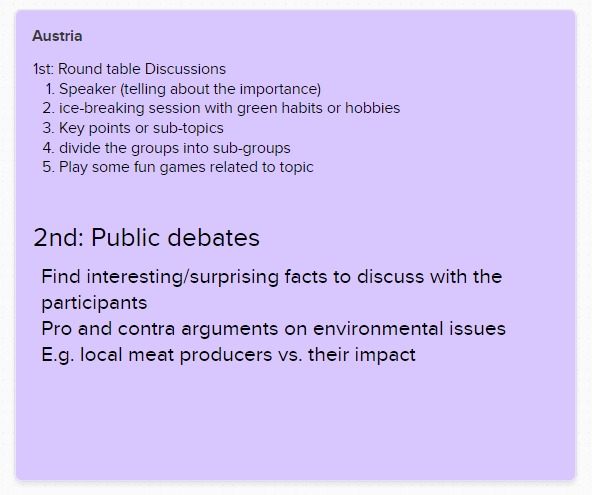 Austria

1st: Round table Discussions
1. Speaker (telling about the importance)
2. ice-breaking session with green habits or hobbies
3. Key points or sub-topics
4. divide the groups into sub-groups
5. Play some fun games related to topic

2nd: Public debates

Find interesting/surprising facts to discuss with the participants
Pro and contra arguments on environmental issues
E.g. local meat producers vs. their impact